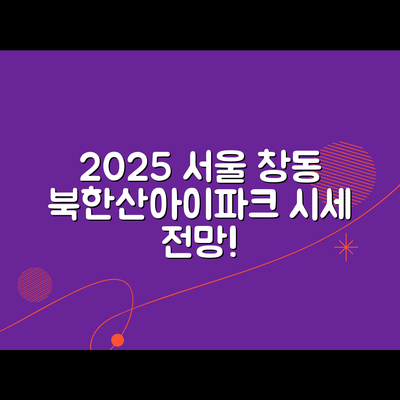 2025 서울 창동 북한산아이파크 시세 전망!